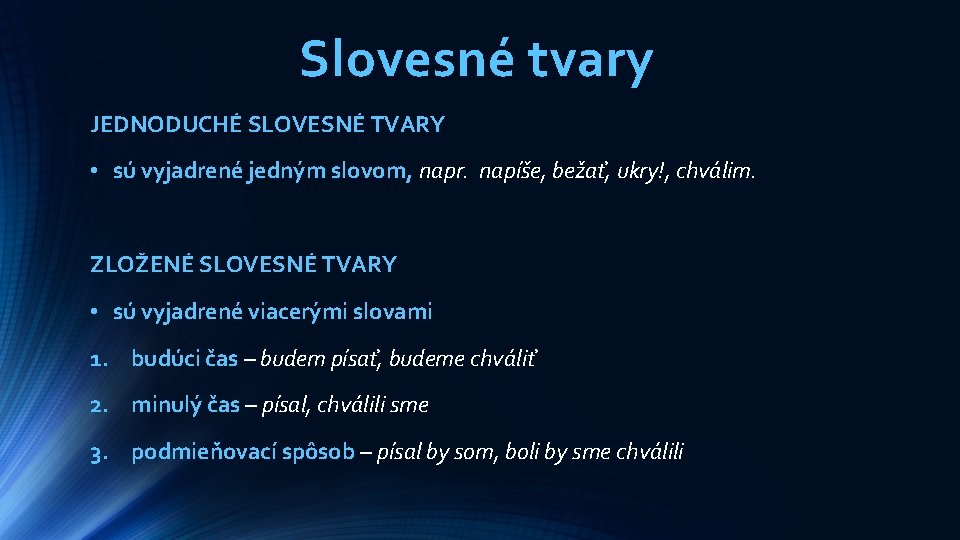 Slovesné tvary

JEDNODUCHÉ SLOVESNÉ TVARY

• sú vyjadrené jedným slovom, napr. napíše, bežať, ukry!, chválim.

ZLOŽENÉ SLOVESNÉ TVARY

• sú vyjadrené viacerými slovami

1. budúci čas – budem písať, budeme chváliť

2. minulý čas – písal, chválili sme

3. podmieňovací spôsob – písal by som, boli by sme chválili